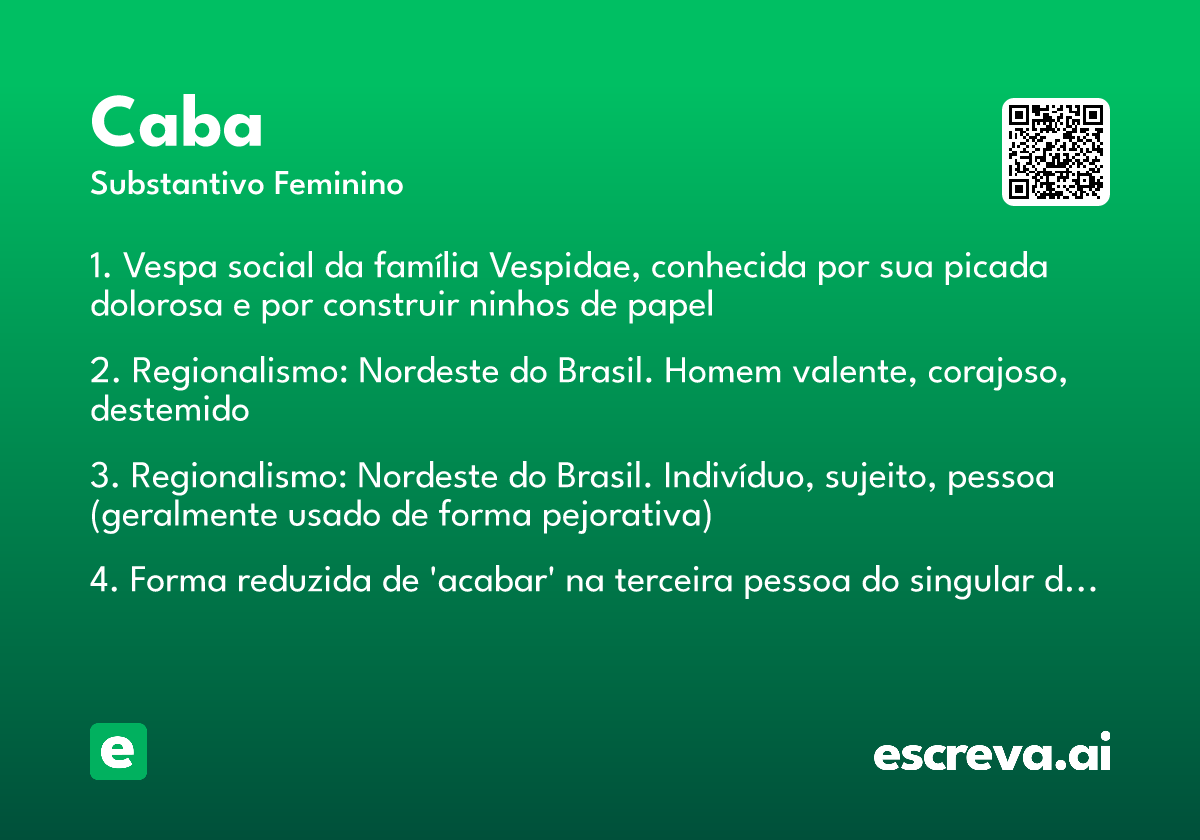 Caba

Substantivo Feminino

1. Vespa social da família Vespidae, conhecida por sua picada dolorosa e por construir ninhos de papel

2. Regionalismo: Nordeste do Brasil. Homem valente, corajoso, destemido

3. Regionalismo: Nordeste do Brasil. Indivíduo, sujeito, pessoa (geralmente usado de forma pejorativa)

4. Forma reduzida de 'acabar' na terceira pessoa do singular d…

e

escreva.ai